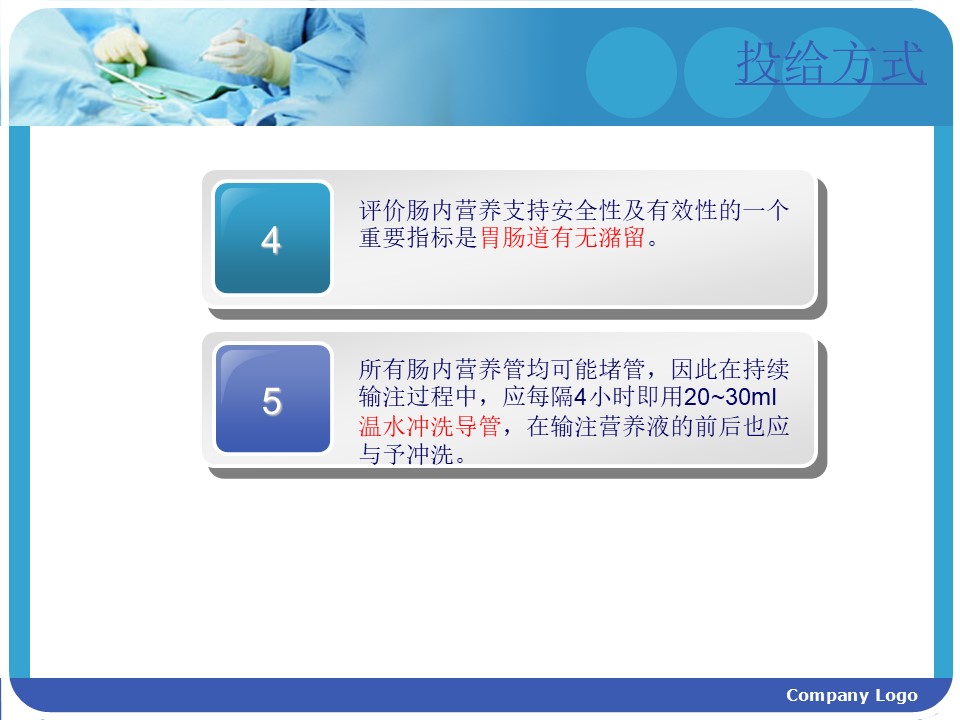 投给方式

4

评价肠内营养支持安全性及有效性的一个重要指标是胃肠道有无潴留。

5

所有肠内营养管均可能堵管，因此在持续输注过程中，应每隔4小时即用20~30ml温水冲洗导管，在输注营养液的前后也应与予冲洗。

Company Logo